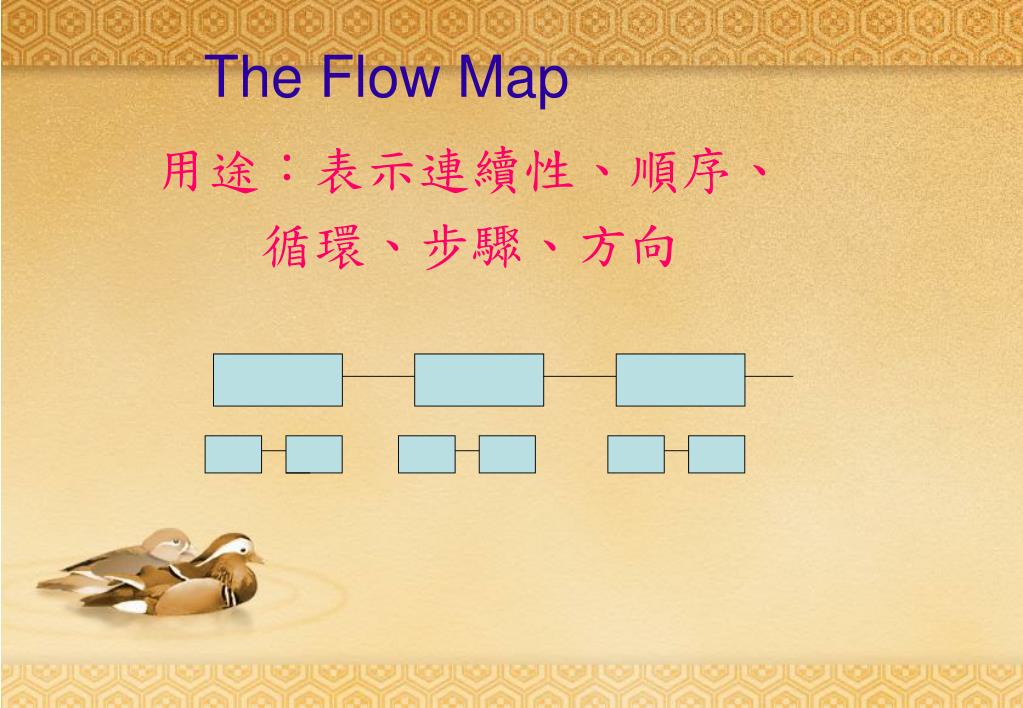 The Flow Map

用途：表示連續性、順序、循環、步驟、方向